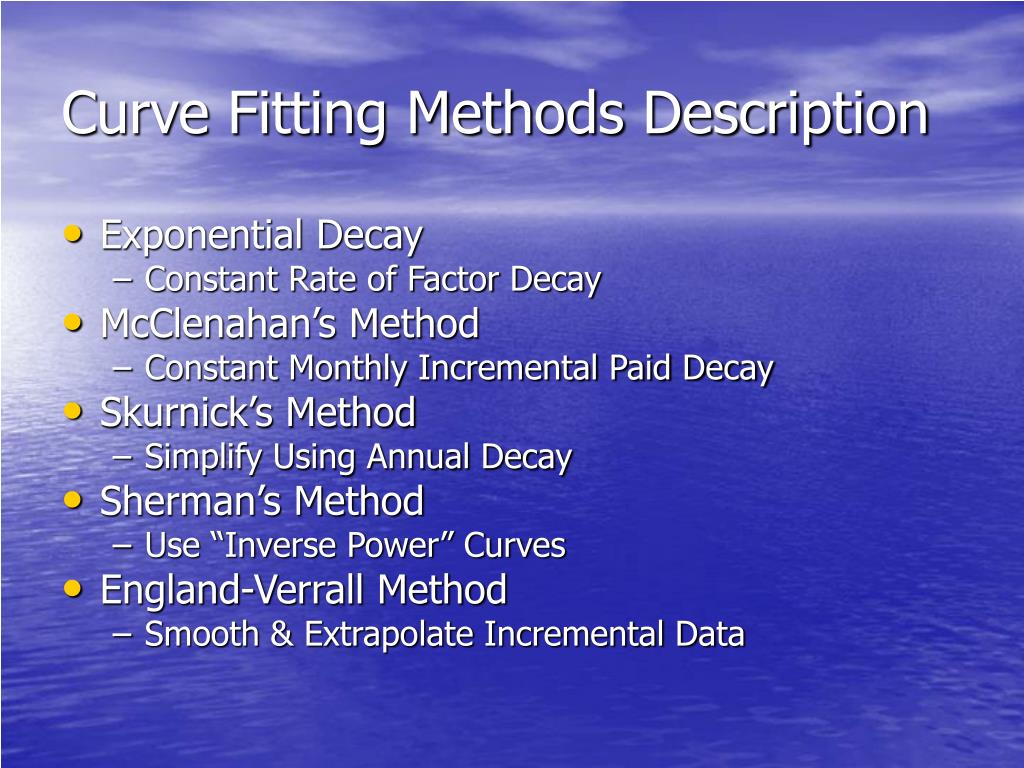 Curve Fitting Methods Description

• Exponential Decay
– Constant Rate of Factor Decay
• McClenahan’s Method
– Constant Monthly Incremental Paid Decay
• Skurnick’s Method
– Simplify Using Annual Decay
• Sherman’s Method
– Use “Inverse Power” Curves
• England-Verrall Method
– Smooth & Extrapolate Incremental Data